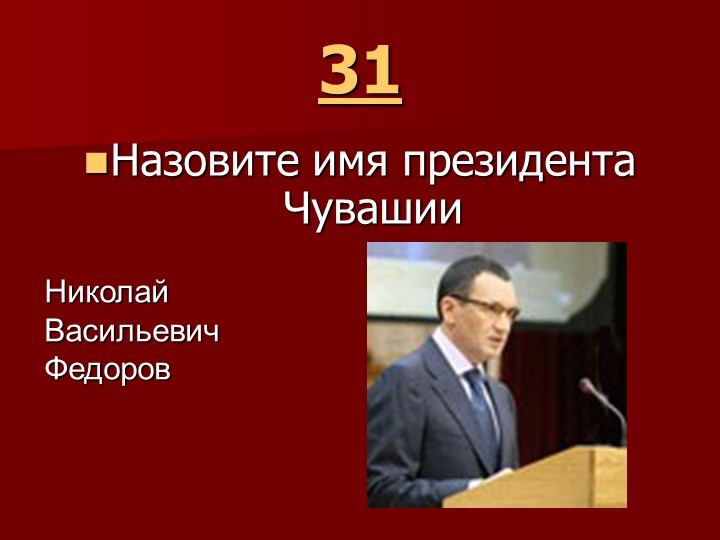 31

Назовите имя президента Чувашии

Николай Васильевич Федоров